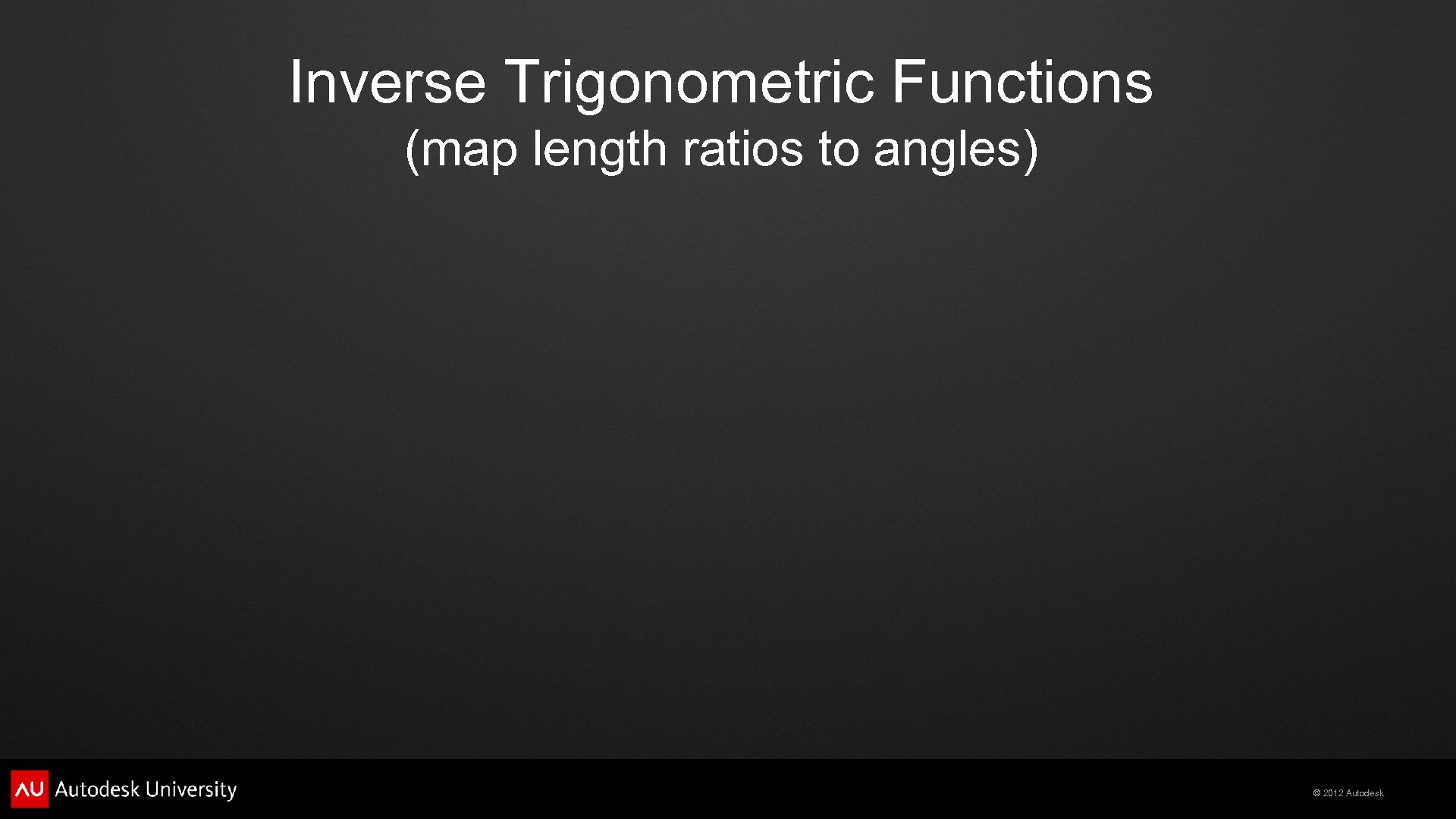 Inverse Trigonometric Functions

(map length ratios to angles)

AU Autodesk University

© 2012 Autodesk